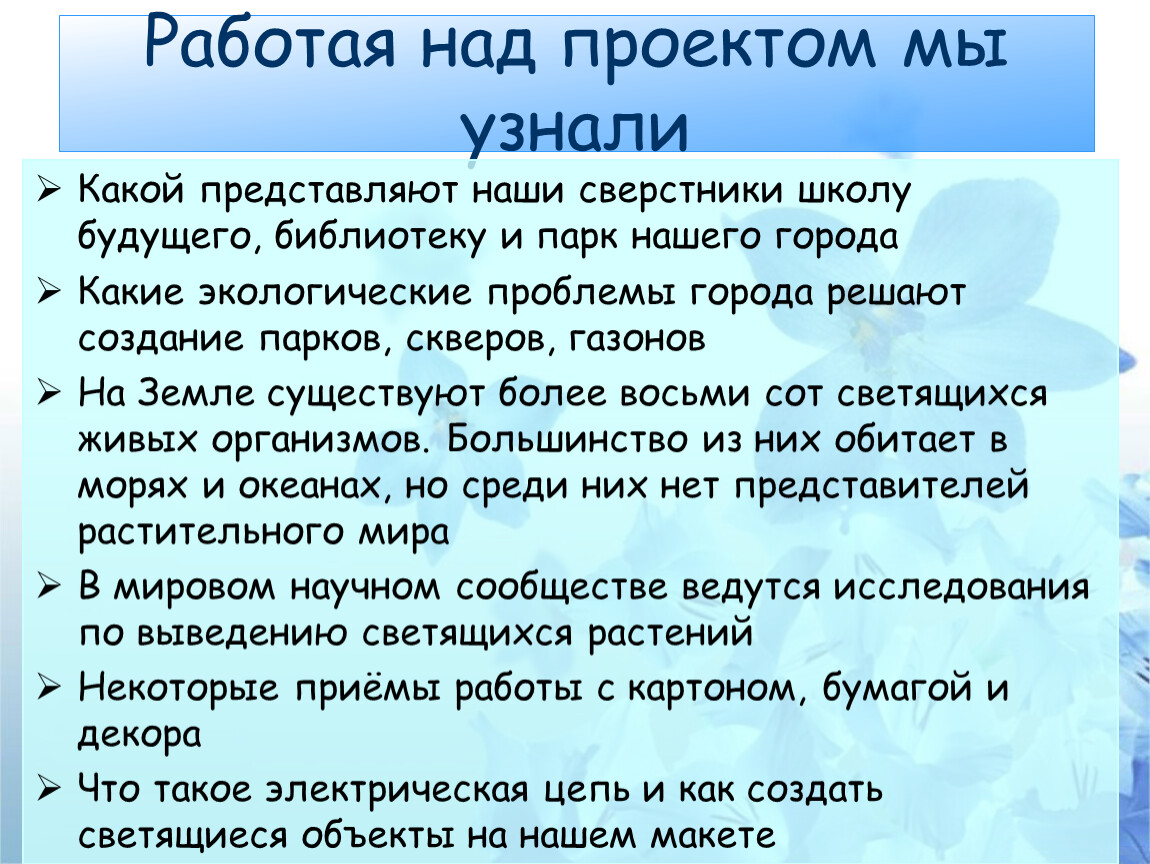 Работая над проектом мы узнали

➢ Какой представляют наши сверстники школу будущего, библиотеку и парк нашего города

➢ Какие экологические проблемы города решают создание парков, скверов, газонов

➢ На Земле существуют более восьми сот светящихся живых организмов. Большинство из них обитает в морях и океанах, но среди них нет представителей растительного мира

➢ В мировом научном сообществе ведутся исследования по выведению светящихся растений

➢ Некоторые приёмы работы с картоном, бумагой и декора

➢ Что такое электрическая цепь и как создать светящиеся объекты на нашем макете